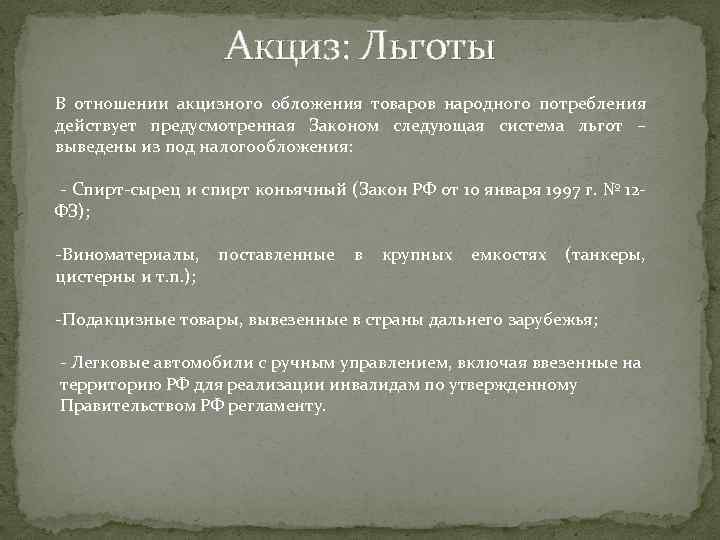 Акциз: Льготы

В отношении акцизного обложения товаров народного потребления действует предусмотренная Законом следующая система льгот – выведены из под налогообложения:

- Спирт-сырец и спирт коньячный (Закон РФ от 10 января 1997 г. № 12-ФЗ);

-Виноматериалы, поставленные в крупных емкостях (танкеры, цистерны и т.п.);

-Подакцизные товары, вывезенные в страны дальнего зарубежья;

- Легковые автомобили с ручным управлением, включая ввезенные на территорию РФ для реализации инвалидам по утвержденному Правительством РФ регламенту.